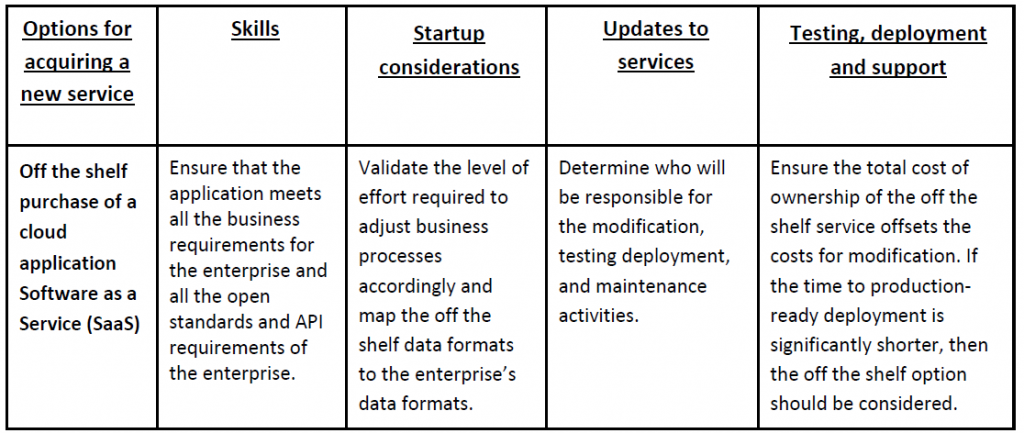 | Options for acquiring a new service | Skills | Startup considerations | Updates to services | Testing, deployment and support |
|---|---|---|---|---|
| Off the shelf purchase of a cloud application Software as a Service (SaaS) | Ensure that the application meets all the business requirements for the enterprise and all the open standards and API requirements of the enterprise. | Validate the level of effort required to adjust business processes accordingly and map the off the shelf data formats to the enterprise's data formats. | Determine who will be responsible for the modification, testing deployment, and maintenance activities. | Ensure the total cost of ownership of the off the shelf service offsets the costs for modification. If the time to production-ready deployment is significantly shorter, then the off the shelf option should be considered. |